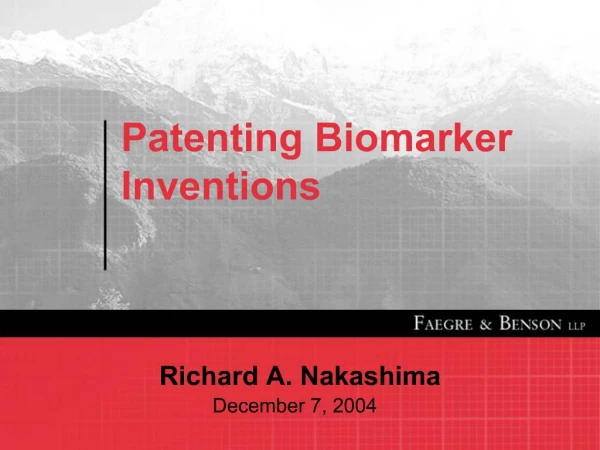 Patenting Biomarker Inventions

FAEGRE & BENSON LLP

Richard A. Nakashima
December 7, 2004